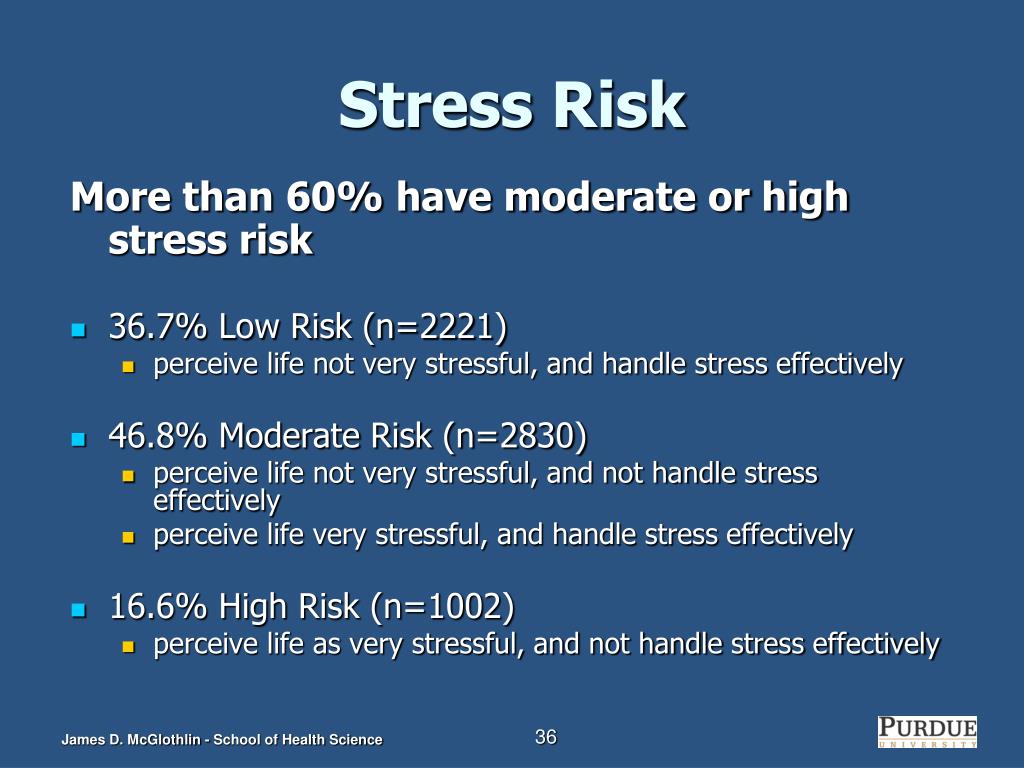 Stress Risk

More than 60% have moderate or high stress risk

- 36.7% Low Risk (n=2221)
  - perceive life not very stressful, and handle stress effectively

- 46.8% Moderate Risk (n=2830)
  - perceive life not very stressful, and not handle stress effectively
  - perceive life very stressful, and handle stress effectively

- 16.6% High Risk (n=1002)
  - perceive life as very stressful, and not handle stress effectively

James D. McGlothlin - School of Health Science

36

PURDUE
UNIVERSITY